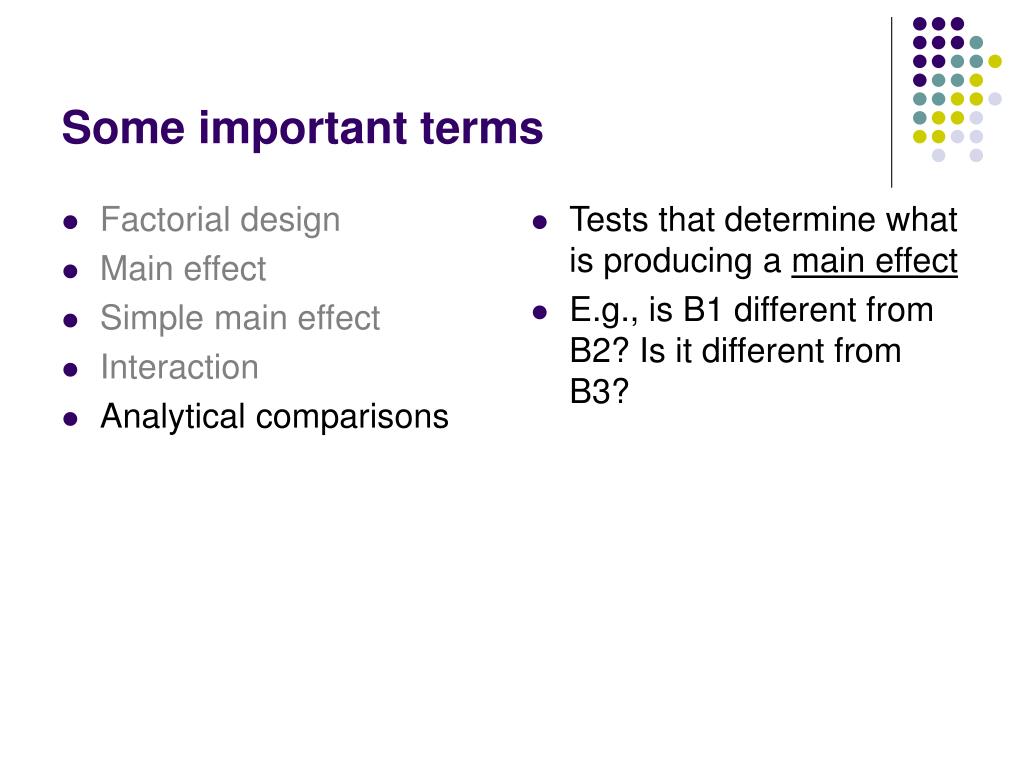 Some important terms

- Factorial design
- Main effect
- Simple main effect
- Interaction
- Analytical comparisons

- Tests that determine what is producing a main effect
- E.g., is B1 different from B2? Is it different from B3?